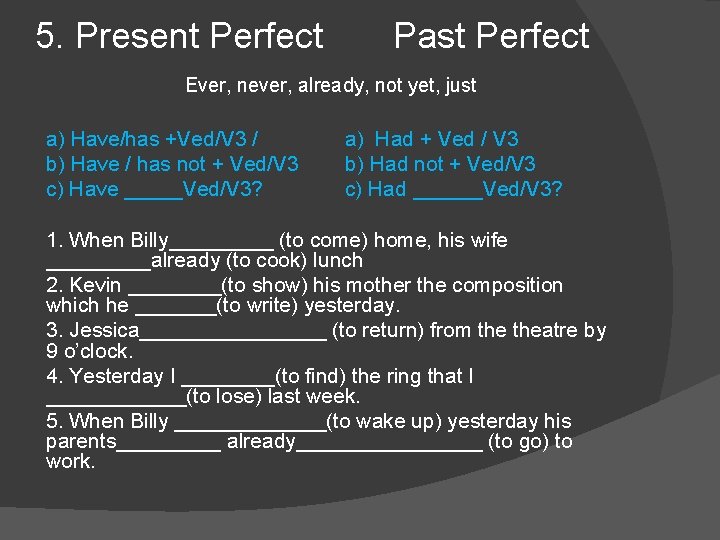 5. Present Perfect        Past Perfect

Ever, never, already, not yet, just

a) Have/has +Ved/V3 /
b) Have / has not + Ved/V3
c) Have _____Ved/V3?

a) Had + Ved / V3
b) Had not + Ved/V3
c) Had ______Ved/V3?

1. When Billy_________ (to come) home, his wife _________already (to cook) lunch
2. Kevin ________(to show) his mother the composition which he _______(to write) yesterday.
3. Jessica________________ (to return) from the theatre by 9 o'clock.
4. Yesterday I ________(to find) the ring that I ____________(to lose) last week.
5. When Billy _____________(to wake up) yesterday his parents_________ already________________ (to go) to work.